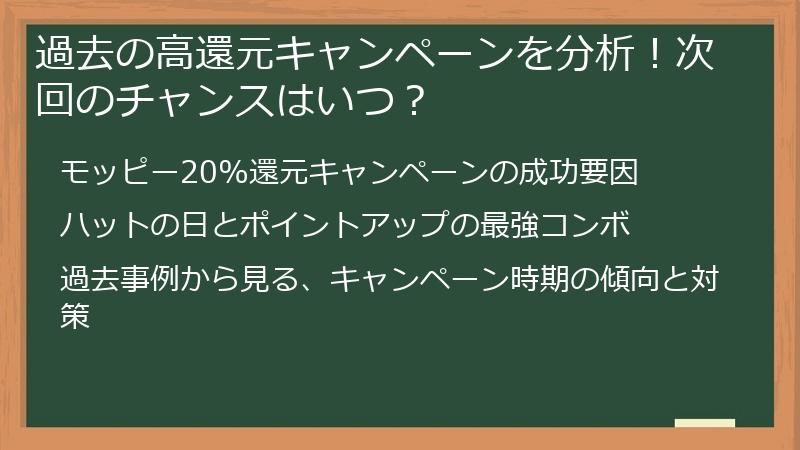 過去の高還元キャンペーンを分析！次回のチャンスはいつ？

モッピー20%還元キャンペーンの成功要因

ハットの日とポイントアップの最強コンボ

過去事例から見る、キャンペーン時期の傾向と対策